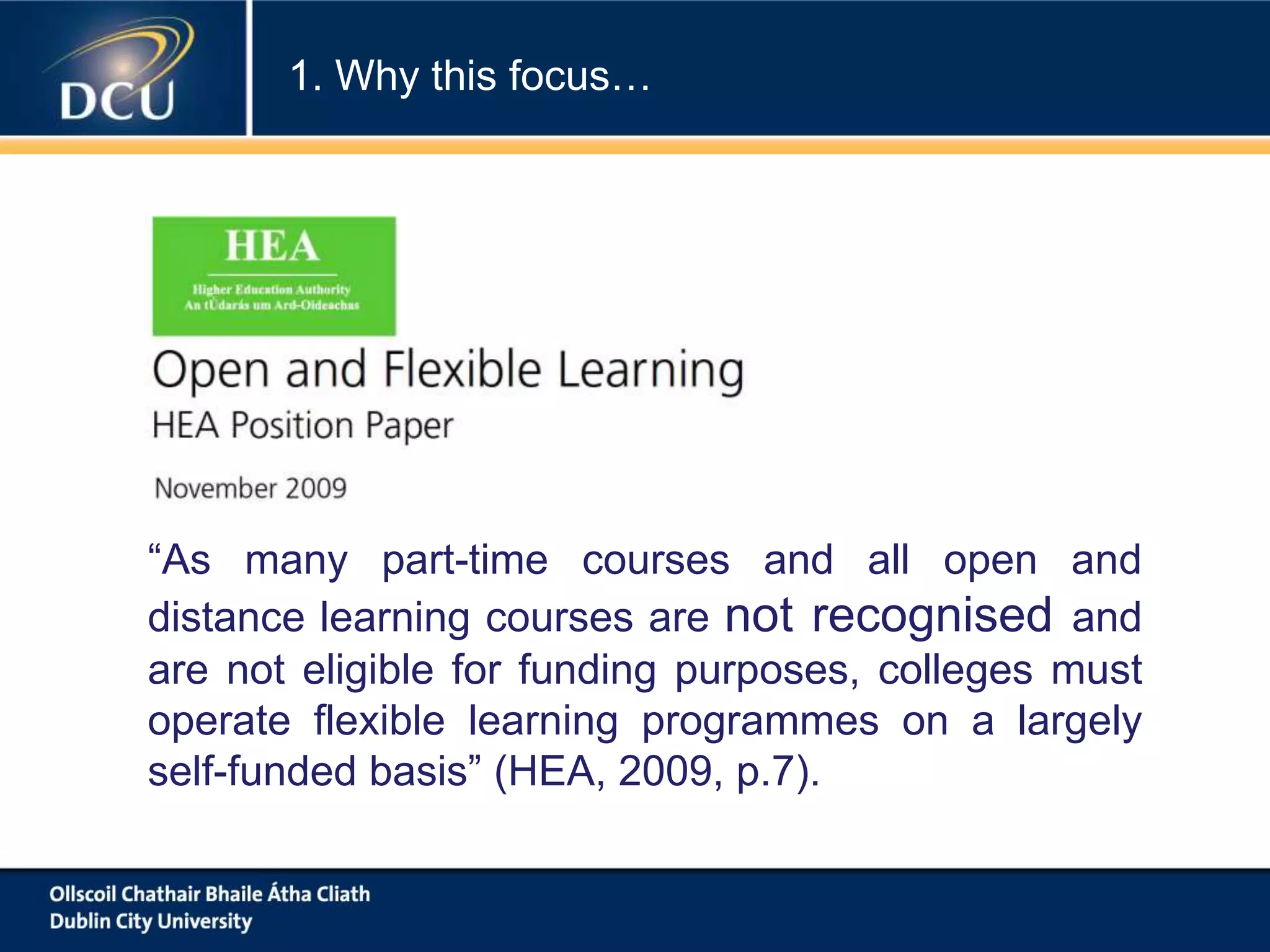 DCU

1. Why this focus…

HEA

Higher Education Authority
An tÚdarás um Ard-Oideachas

Open and Flexible Learning

HEA Position Paper

November 2009

“As many part-time courses and all open and distance learning courses are not recognised and are not eligible for funding purposes, colleges must operate flexible learning programmes on a largely self-funded basis” (HEA, 2009, p.7).

Ollscoil Chathair Bhaile Átha Cliath
Dublin City University